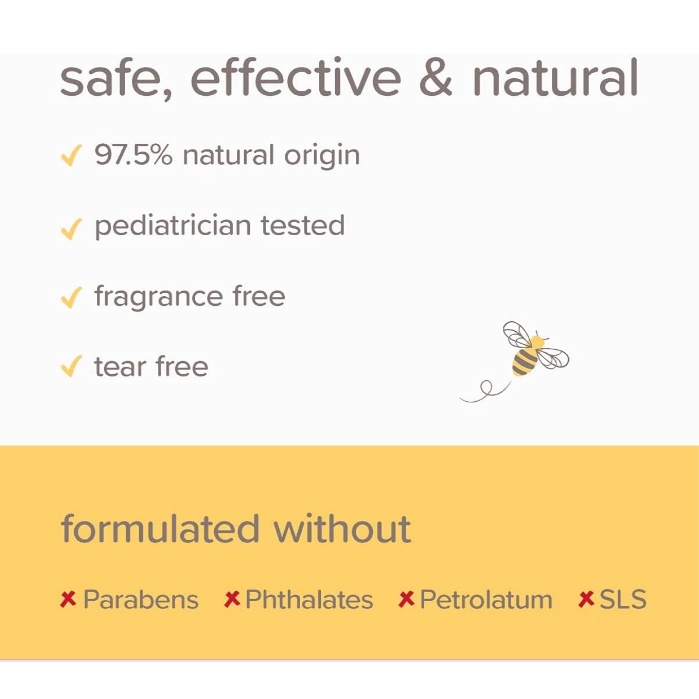 safe, effective & natural

✓ 97.5% natural origin

✓ pediatrician tested

✓ fragrance free

✓ tear free

formulated without

✗ Parabens ✗ Phthalates ✗ Petrolatum ✗ SLS